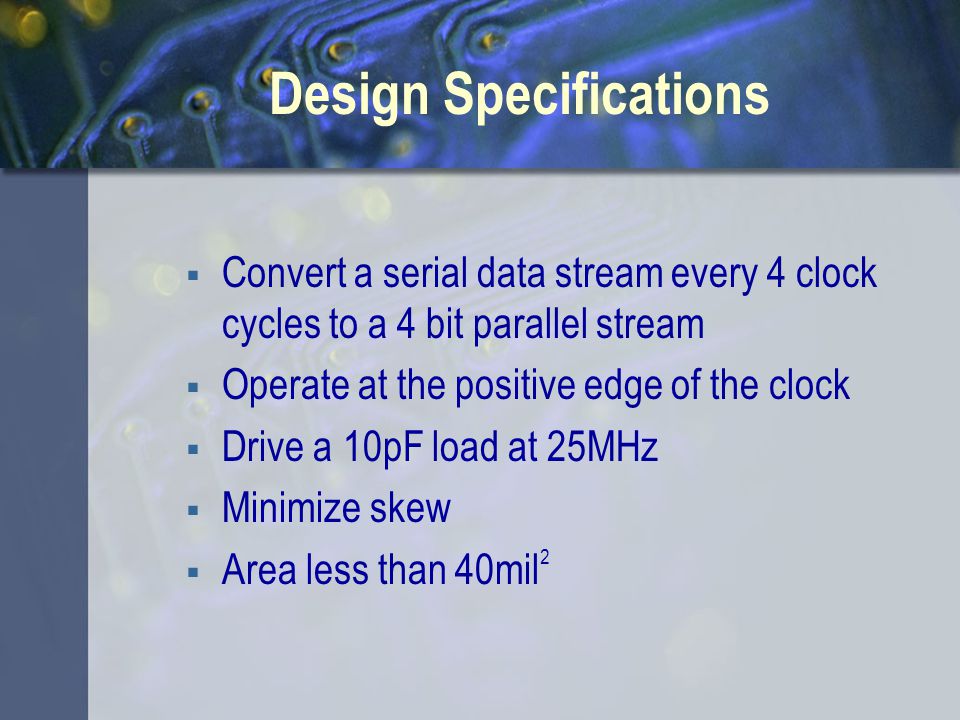 Design Specifications

▪ Convert a serial data stream every 4 clock cycles to a 4 bit parallel stream
▪ Operate at the positive edge of the clock
▪ Drive a 10pF load at 25MHz
▪ Minimize skew
▪ Area less than 40mil$^2$